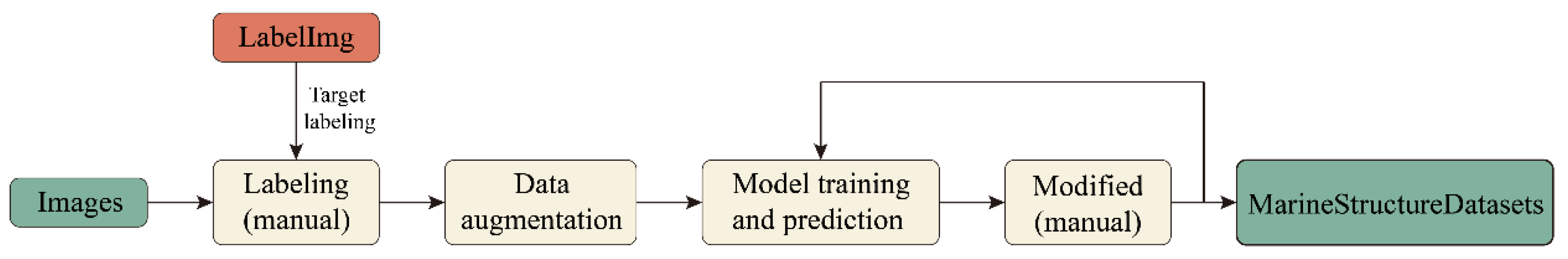 LabelImg

Target labeling

Images

Labeling (manual)

Data augmentation

Model training and prediction

Modified (manual)

MarineStructureDatasets